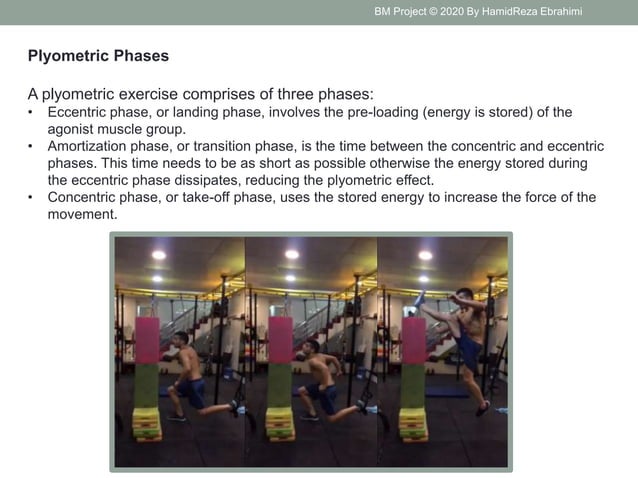 BM Project © 2020 By HamidReza Ebrahimi

Plyometric Phases

A plyometric exercise comprises of three phases:

• Eccentric phase, or landing phase, involves the pre-loading (energy is stored) of the agonist muscle group.
• Amortization phase, or transition phase, is the time between the concentric and eccentric phases. This time needs to be as short as possible otherwise the energy stored during the eccentric phase dissipates, reducing the plyometric effect.
• Concentric phase, or take-off phase, uses the stored energy to increase the force of the movement.